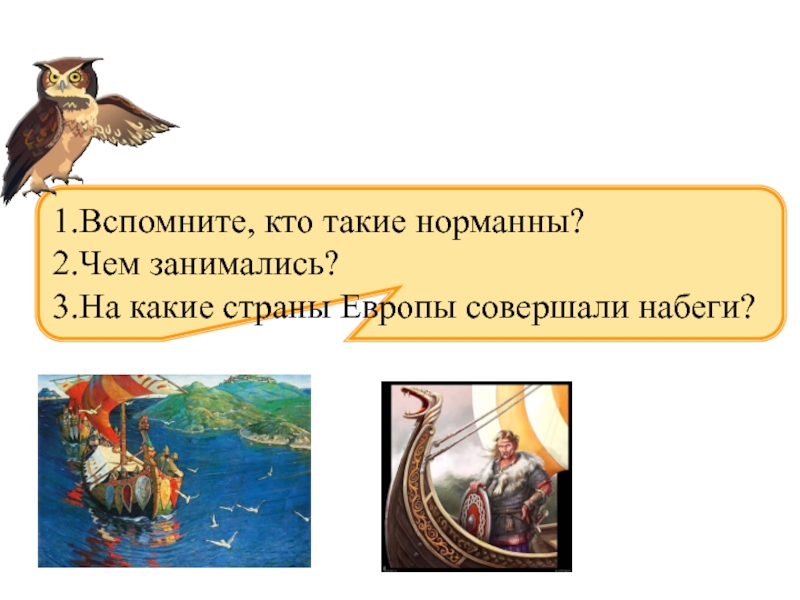 1.Вспомните, кто такие норманны?
2.Чем занимались?
3.На какие страны Европы совершали набеги?